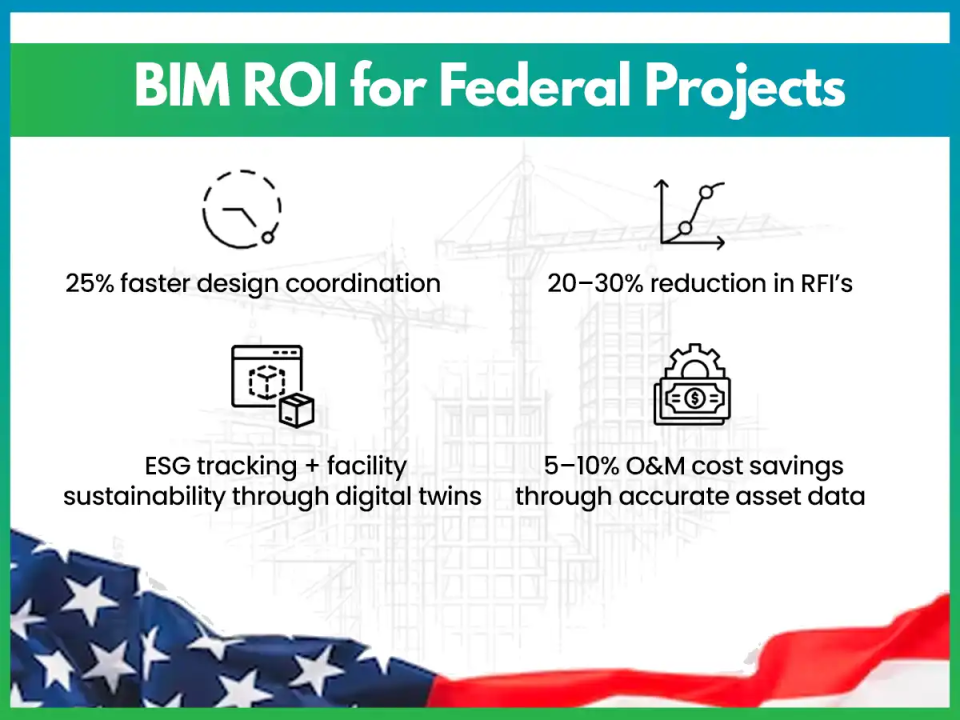 BIM ROI for Federal Projects

25% faster design coordination

20–30% reduction in RFI's

ESG tracking + facility sustainability through digital twins

5–10% O&M cost savings through accurate asset data